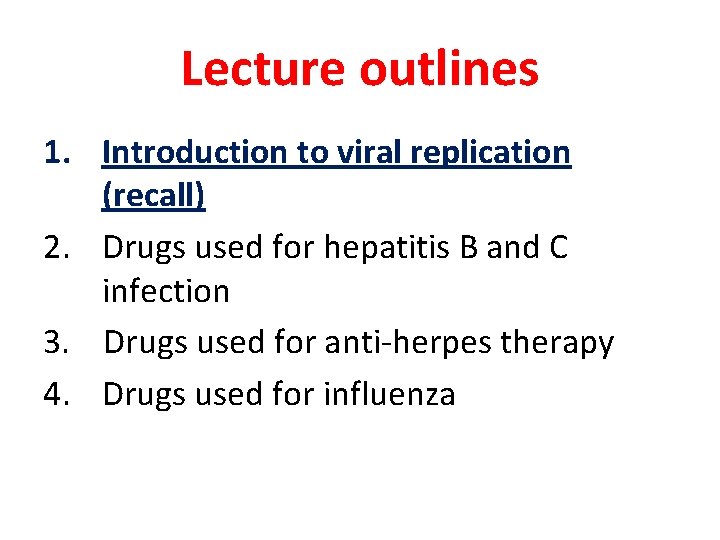 Lecture outlines

1. Introduction to viral replication (recall)
2. Drugs used for hepatitis B and C infection
3. Drugs used for anti-herpes therapy
4. Drugs used for influenza